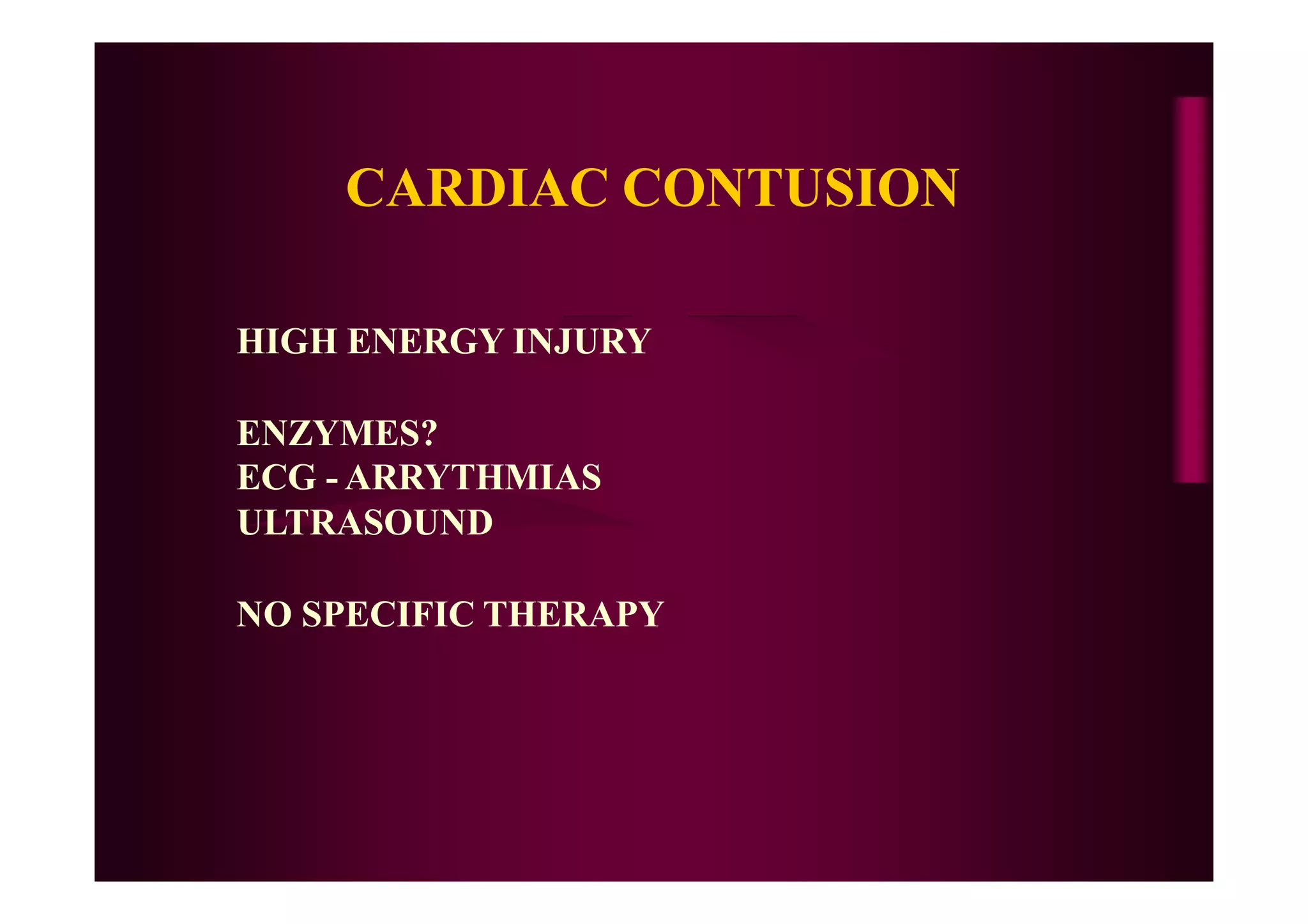 CARDIAC CONTUSION

HIGH ENERGY INJURY

ENZYMES?
ECG - ARRYTHMIAS
ULTRASOUND

NO SPECIFIC THERAPY